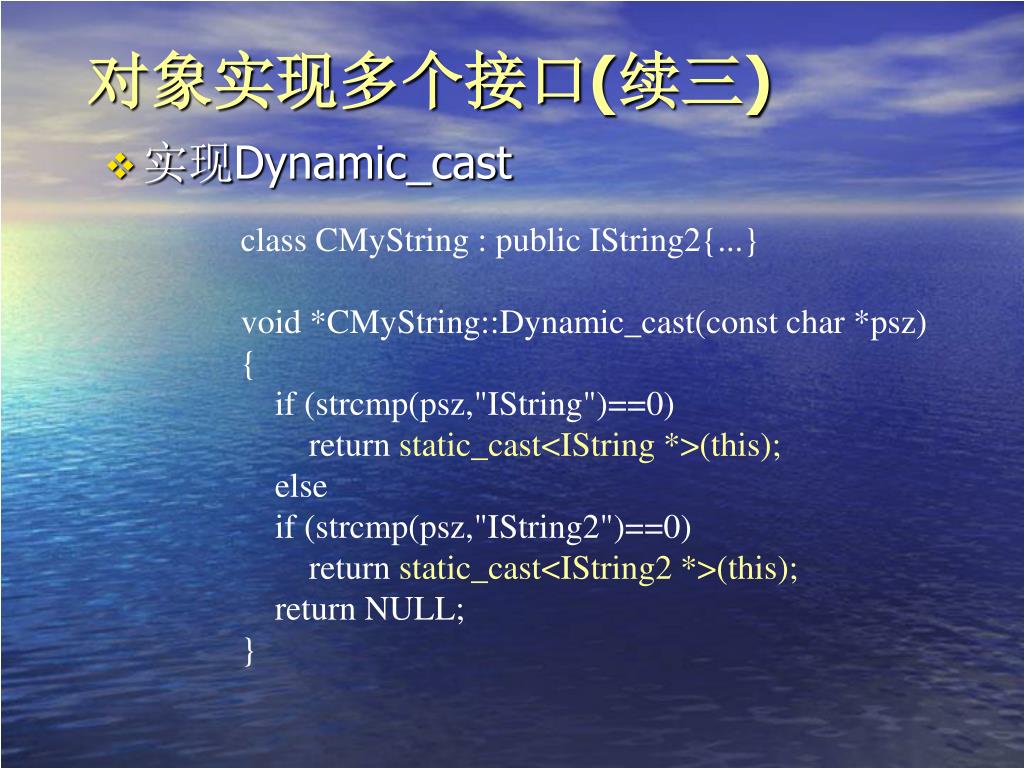 对象实现多个接口(续三)

❖ 实现Dynamic_cast

class CMyString : public IString2{...}

void *CMyString::Dynamic_cast(const char *psz)
{
if (strcmp(psz,"IString")==0)
return static_cast<IString *>(this);
else
if (strcmp(psz,"IString2")==0)
return static_cast<IString2 *>(this);
return NULL;
}